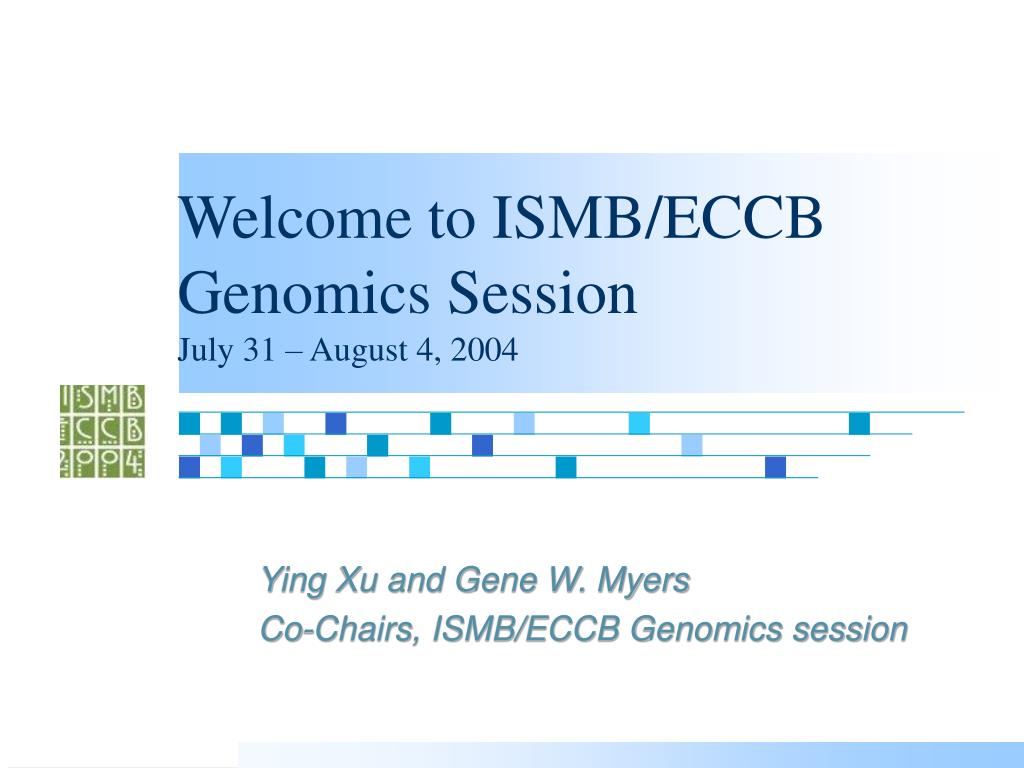 Welcome to ISMB/ECCB Genomics Session
July 31 – August 4, 2004

ISMB
ECCB
2004

Ying Xu and Gene W. Myers
Co-Chairs, ISMB/ECCB Genomics session